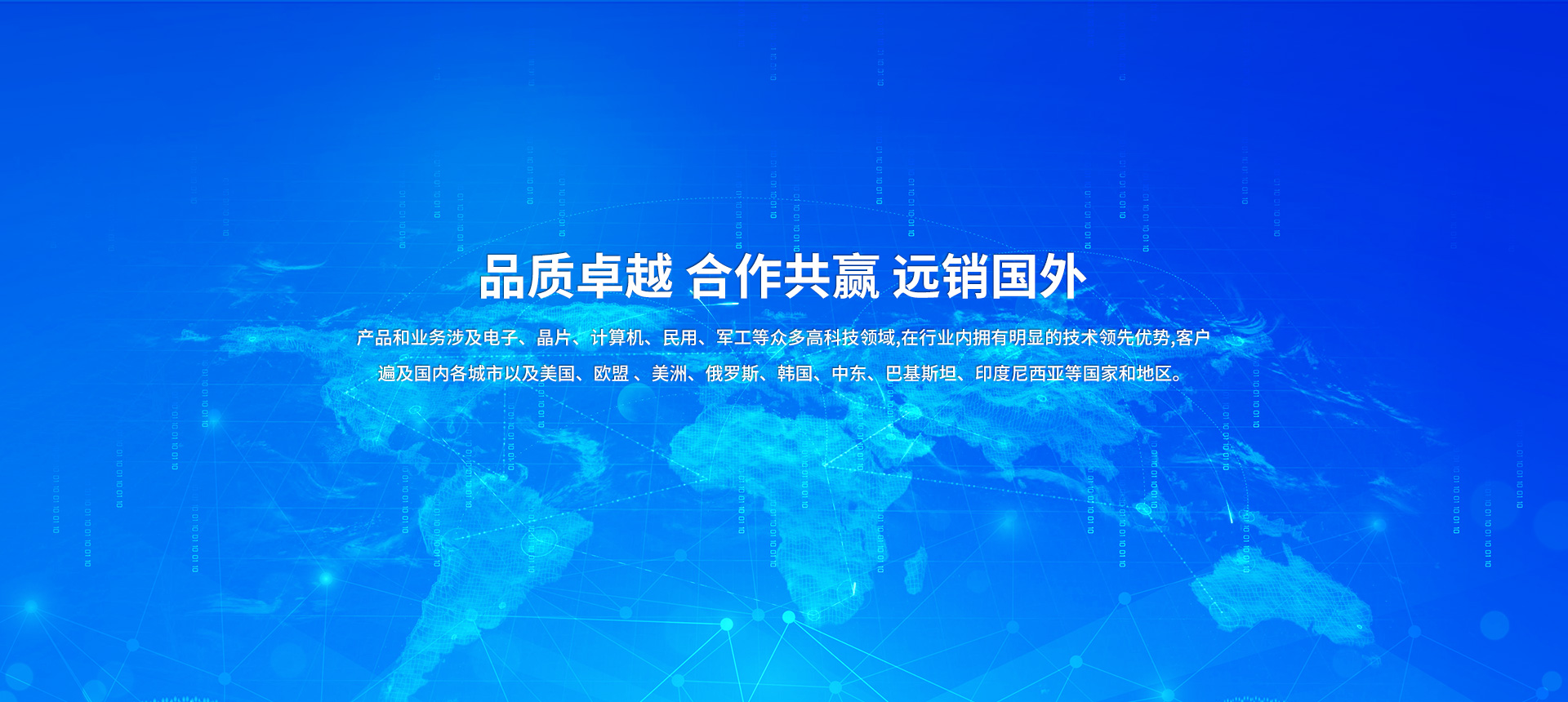 品质卓越 合作共赢 远销国外

产品和业务涉及电子、晶片、计算机、民用、军工等众多高科技领域,在行业内拥有明显的技术领先优势,客户遍及国内各城市以及美国、欧盟 、美洲、俄罗斯、韩国、中东、巴基斯坦、印度尼西亚等国家和地区。